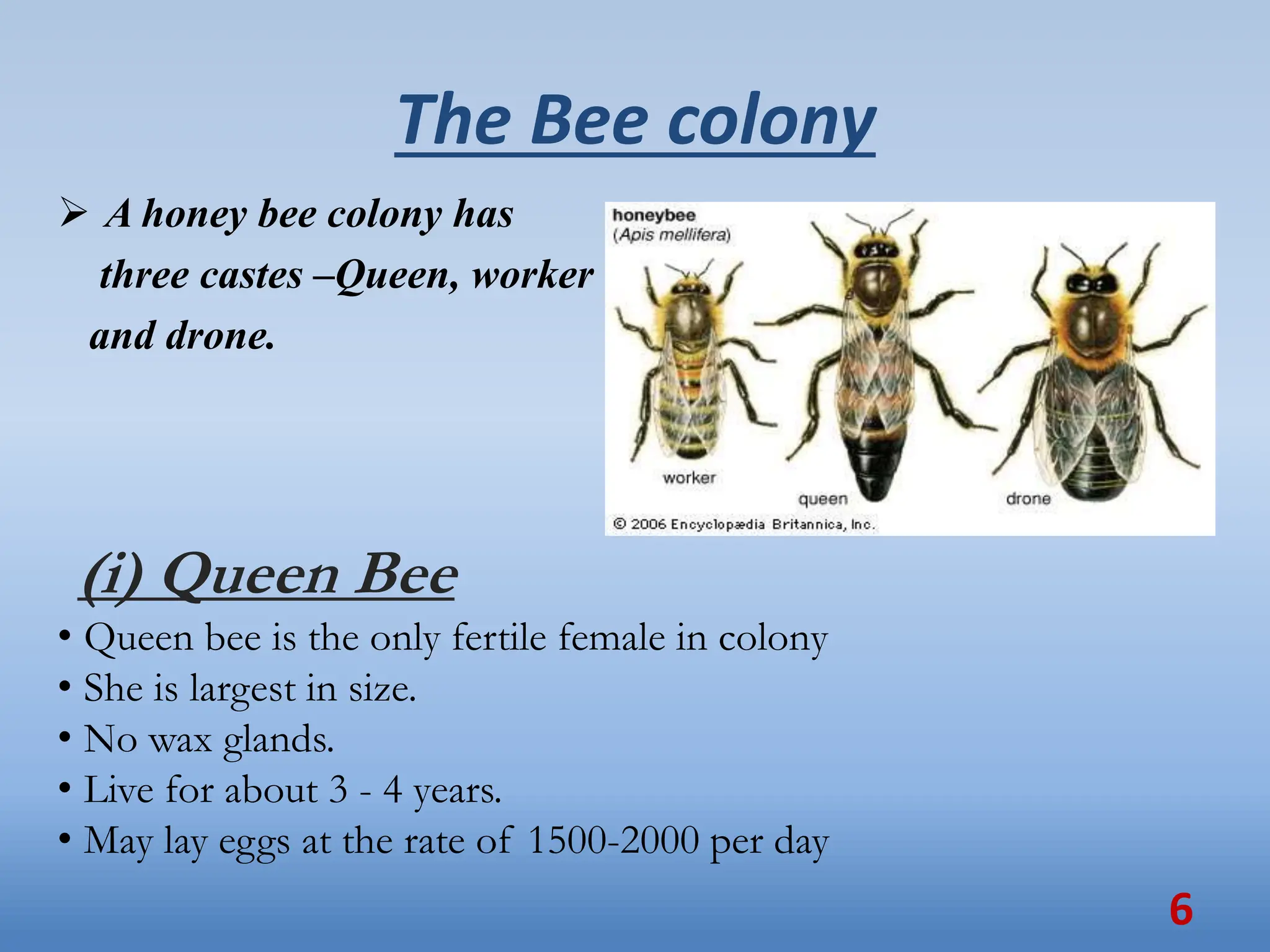 The Bee colony

➢ A honey bee colony has three castes –Queen, worker and drone.

honeybee
(Apis mellifera)

worker

queen

drone

© 2006 Encyclopædia Britannica, Inc.

(i) Queen Bee

• Queen bee is the only fertile female in colony
• She is largest in size.
• No wax glands.
• Live for about 3 - 4 years.
• May lay eggs at the rate of 1500-2000 per day

6